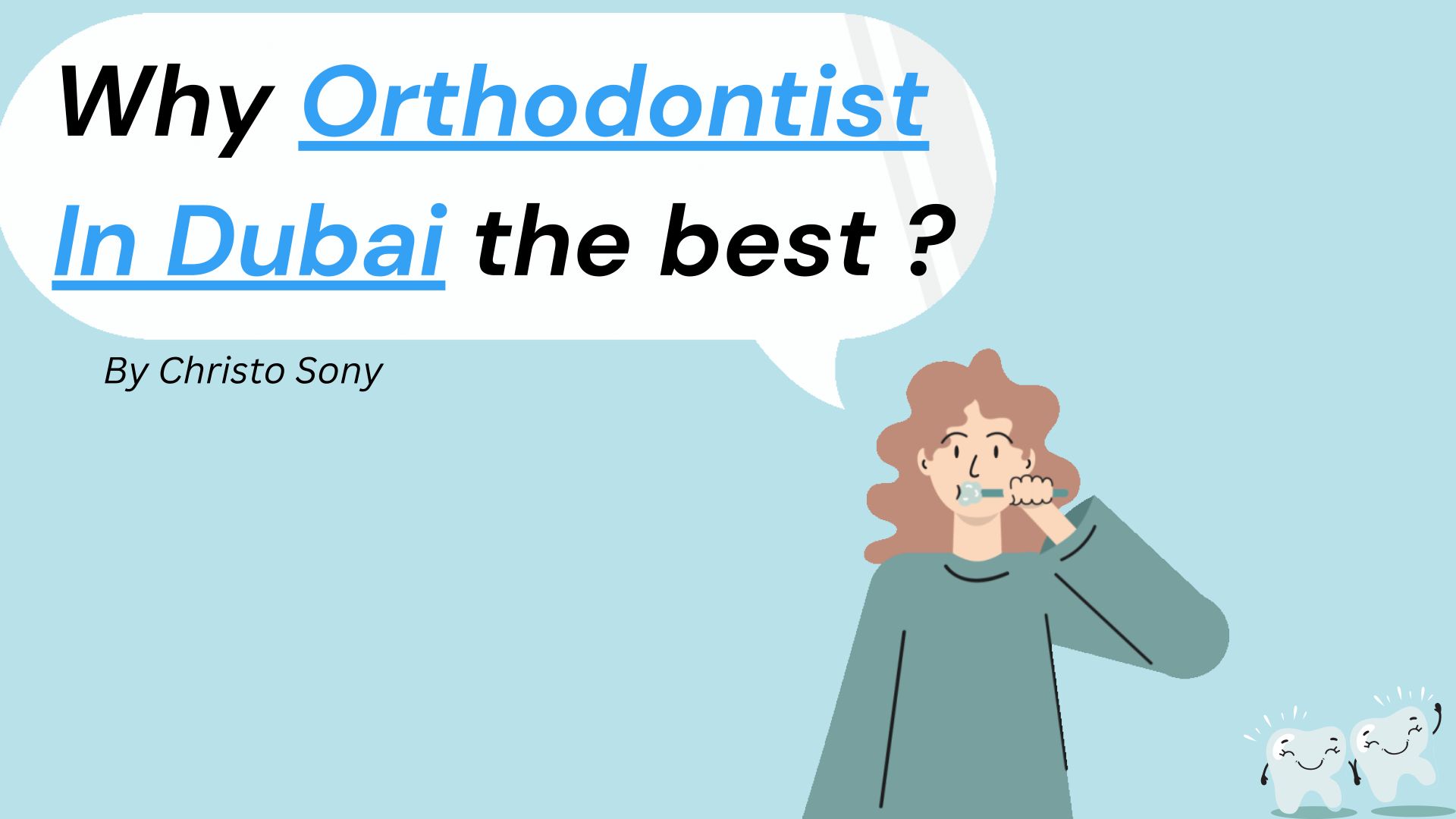 Why Orthodontist In Dubai the best ?

By Christo Sony